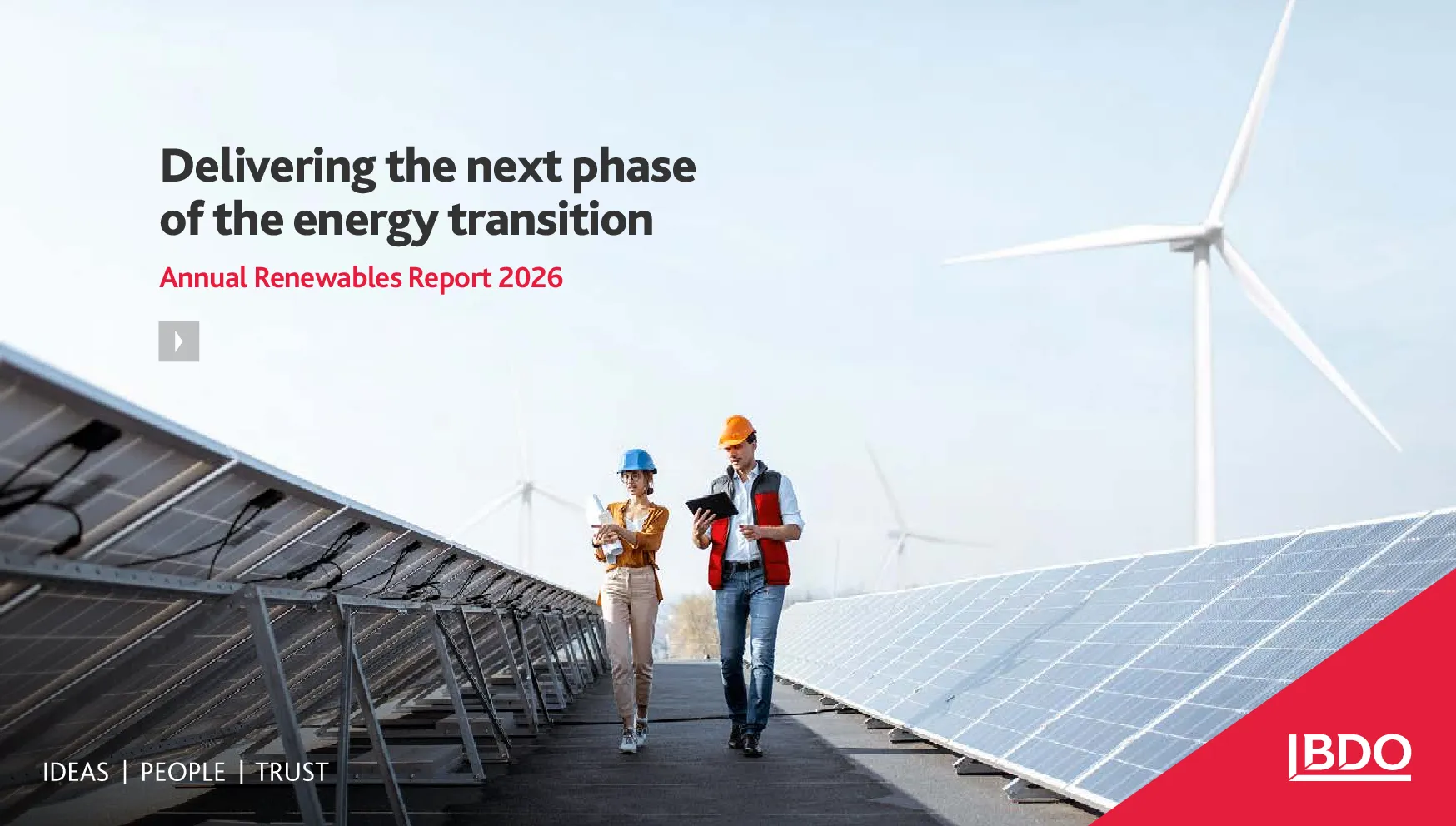 Delivering the next phase of the energy transition

Annual Renewables Report 2026

IDEAS | PEOPLE | TRUST

BDO